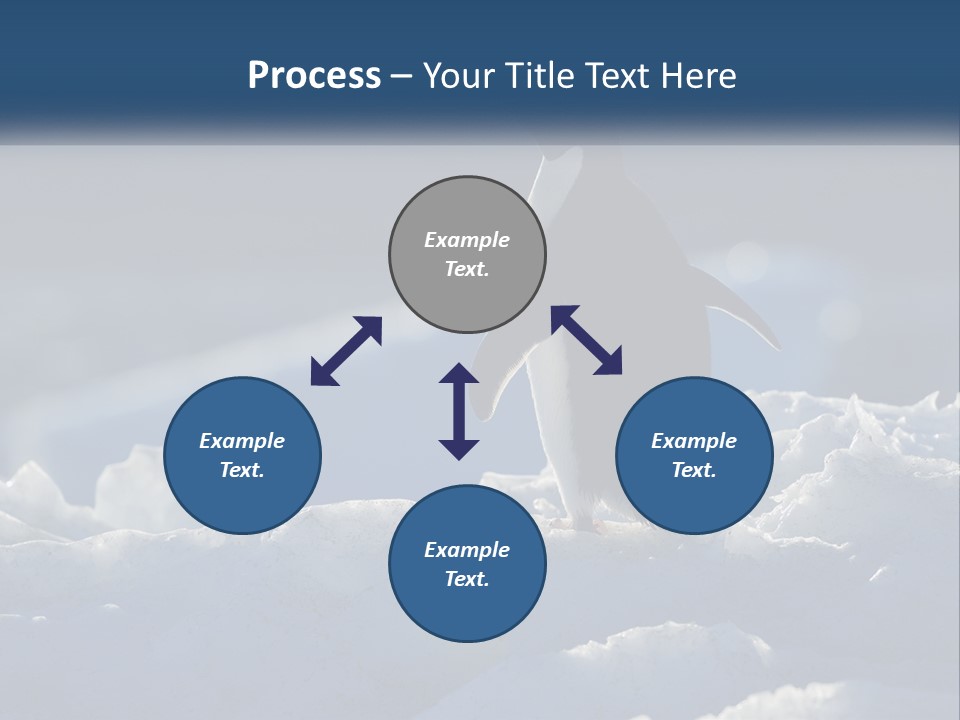 Process – Your Title Text Here

Example Text.

Example Text.

Example Text.

Example Text.